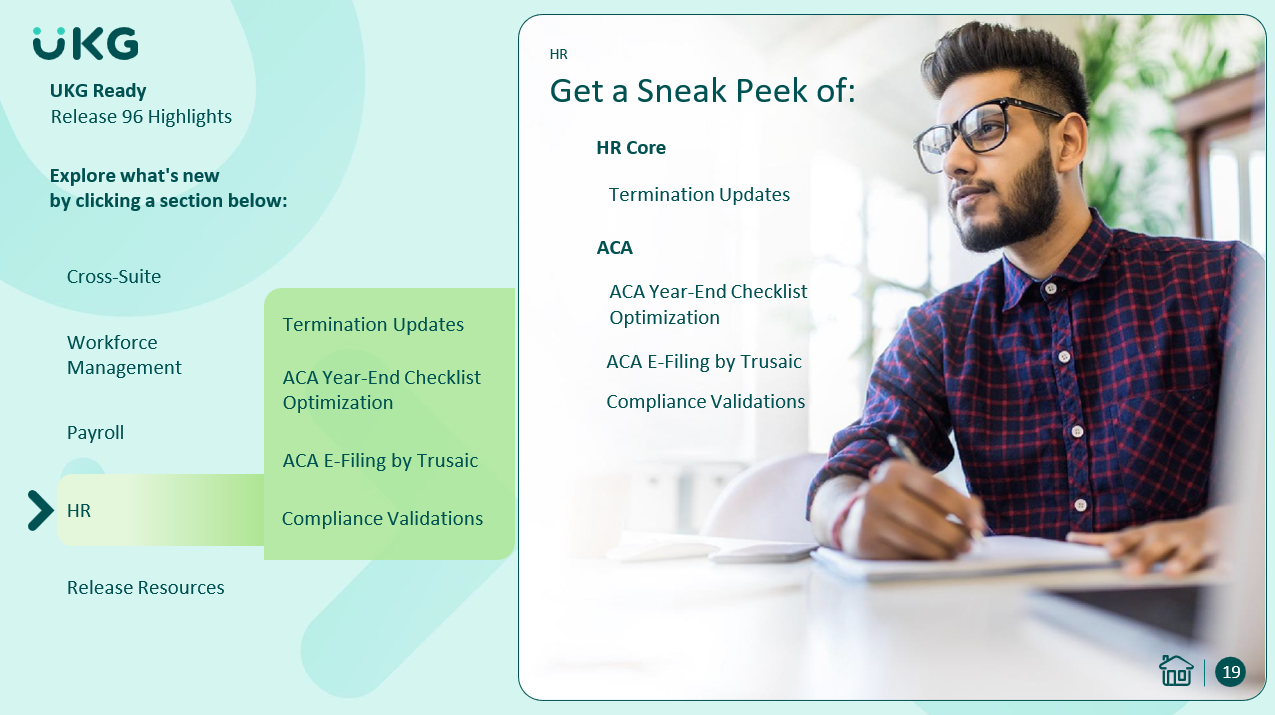 UKG

UKG Ready
Release 96 Highlights

Explore what's new by clicking a section below:

Cross-Suite

Workforce Management

Payroll

HR

Release Resources

Termination Updates

ACA Year-End Checklist Optimization

ACA E-Filing by Trusaic

Compliance Validations

HR

Get a Sneak Peek of:

HR Core

Termination Updates

ACA

ACA Year-End Checklist Optimization

ACA E-Filing by Trusaic

Compliance Validations

19